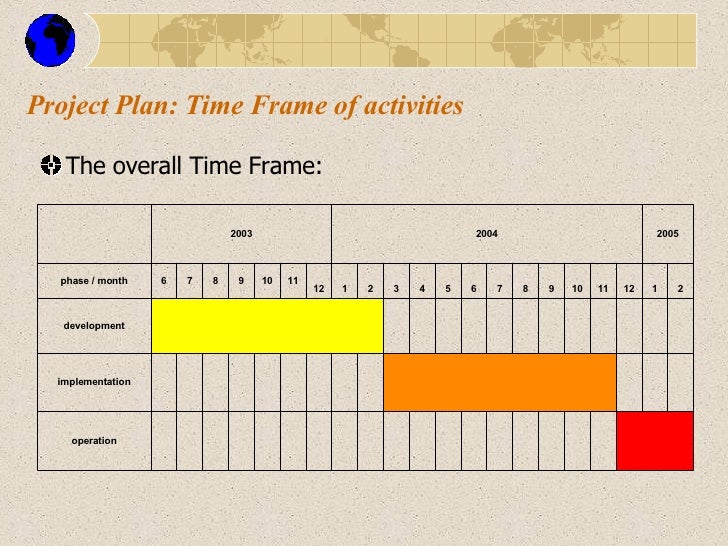 Project Plan: Time Frame of activities

The overall Time Frame:

| | 2003 | | | | | | | 2004 | | | | | | | | | | | | 2005 | |
|---|---|---|---|---|---|---|---|---|---|---|---|---|---|---|---|---|---|---|---|---|---|
| phase / month | 6 | 7 | 8 | 9 | 10 | 11 | 12 | 1 | 2 | 3 | 4 | 5 | 6 | 7 | 8 | 9 | 10 | 11 | 12 | 1 | 2 |
| development | | | | | | | | | | | | | | | | | | | | | |
| implementation | | | | | | | | | | | | | | | | | | | | | |
| operation | | | | | | | | | | | | | | | | | | | | | |